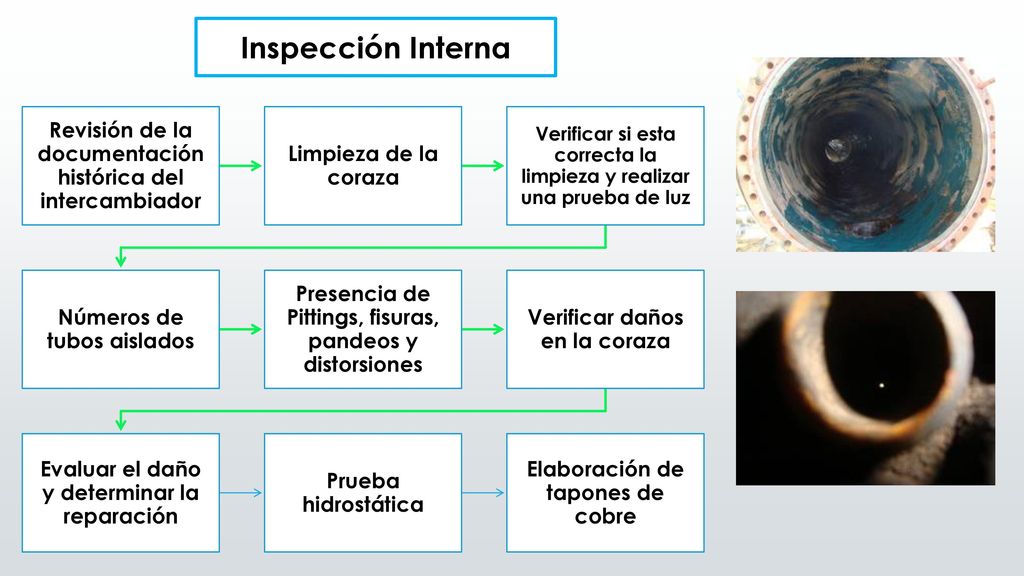 Inspección Interna

Revisión de la documentación histórica del intercambiador

Limpieza de la coraza

Verificar si esta correcta la limpieza y realizar una prueba de luz

Números de tubos aislados

Presencia de Pittings, fisuras, pandeos y distorsiones

Verificar daños en la coraza

Evaluar el daño y determinar la reparación

Prueba hidrostática

Elaboración de tapones de cobre